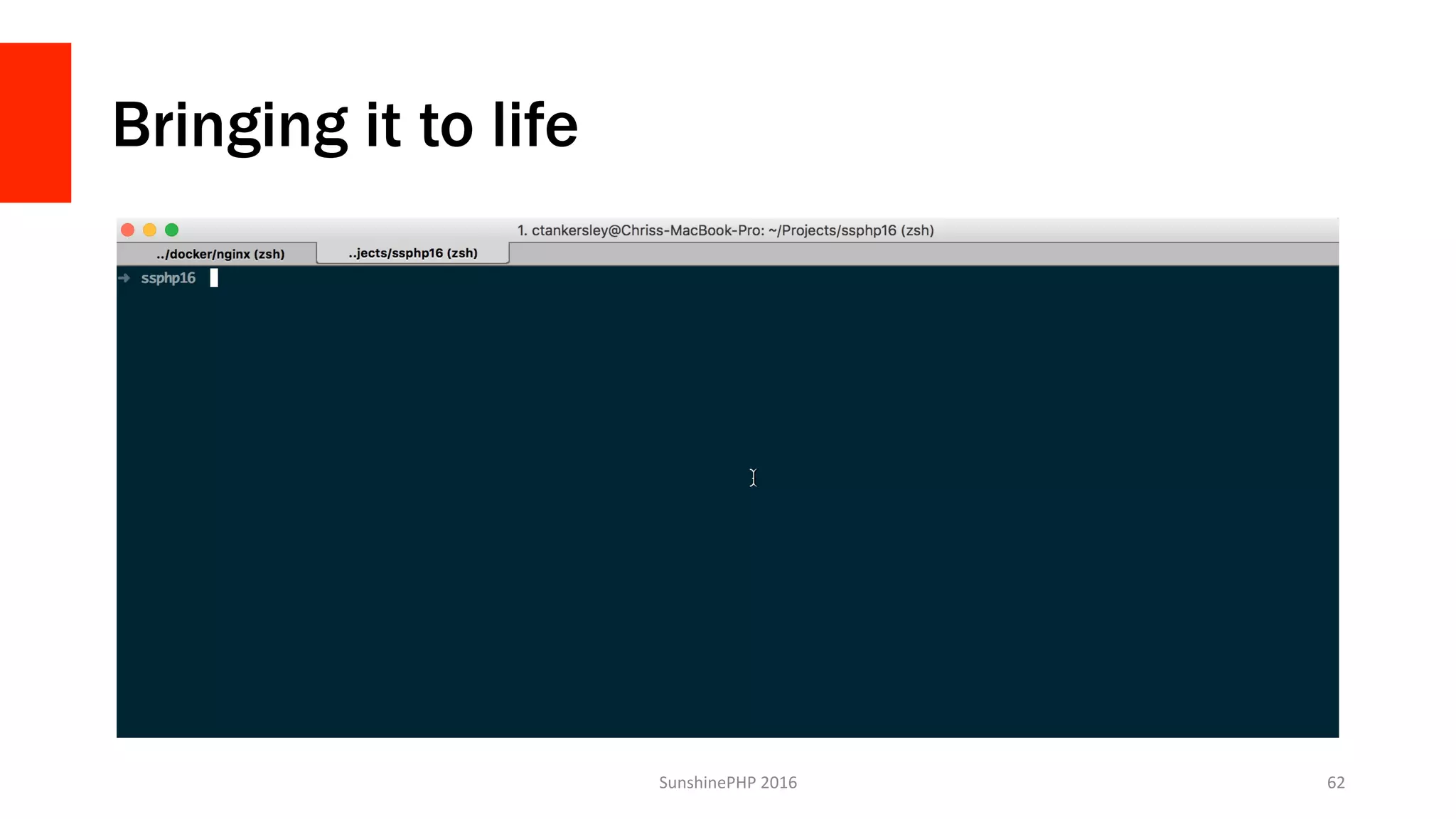 Bringing it to life

1. ctankersley@Chriss-MacBook-Pro: ~/Projects/ssphp16 (zsh)

../docker/nginx (zsh)

..jects/ssphp16 (zsh)

→ ssphp16

SunshinePHP 2016

62